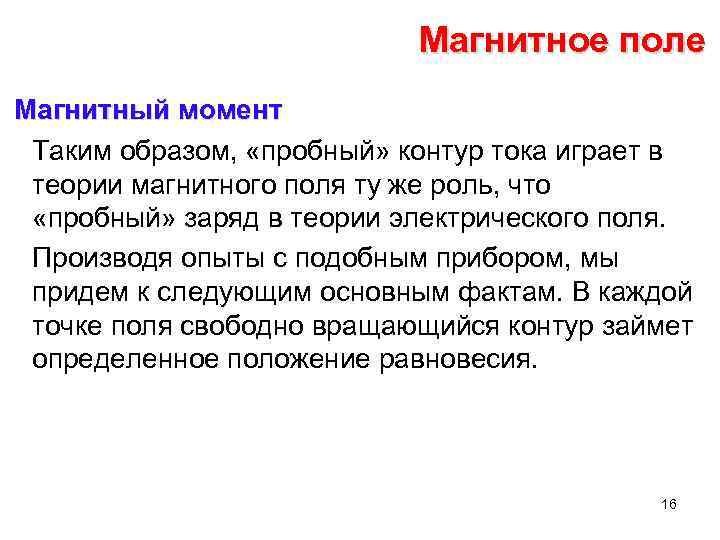 Магнитное поле

Магнитный момент

Таким образом, «пробный» контур тока играет в теории магнитного поля ту же роль, что «пробный» заряд в теории электрического поля.

Производя опыты с подобным прибором, мы придем к следующим основным фактам. В каждой точке поля свободно вращающийся контур займет определенное положение равновесия.

16